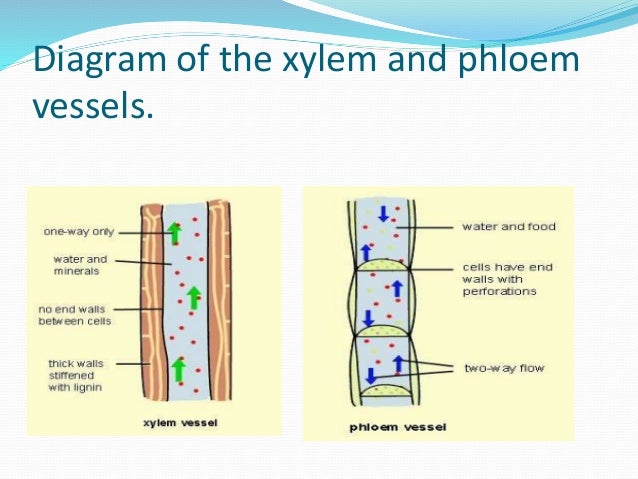 Diagram of the xylem and phloem vessels.

one-way only

water and minerals

no end walls between cells

thick walls stiffened with lignin

xylem vessel

water and food

cells have end walls with perforations

two-way flow

phloem vessel